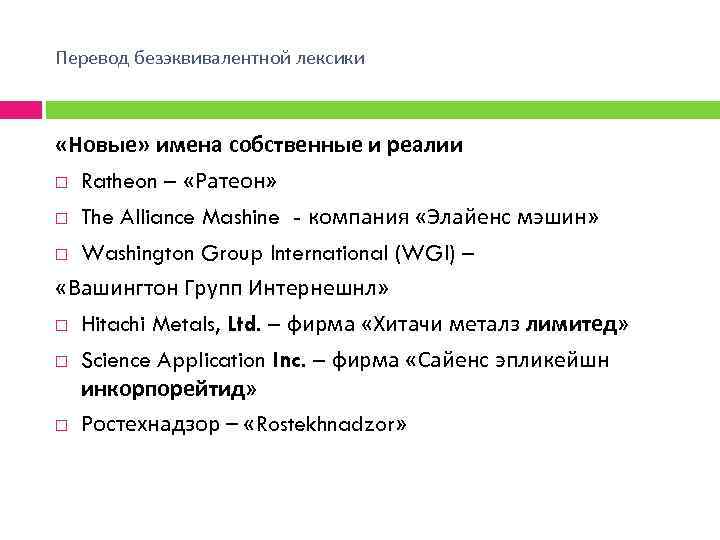 Перевод безэквивалентной лексики

«Новые» имена собственные и реалии

□ Ratheon – «Ратеон»

□ The Alliance Mashine - компания «Элайенс мэшин»

□ Washington Group International (WGI) –

«Вашингтон Групп Интернешнл»

□ Hitachi Metals, Ltd. – фирма «Хитачи металз лимитед»

□ Science Application Inc. – фирма «Сайенс эпликейшн инкорпорейтид»

□ Ростехнадзор – «Rostekhnadzor»